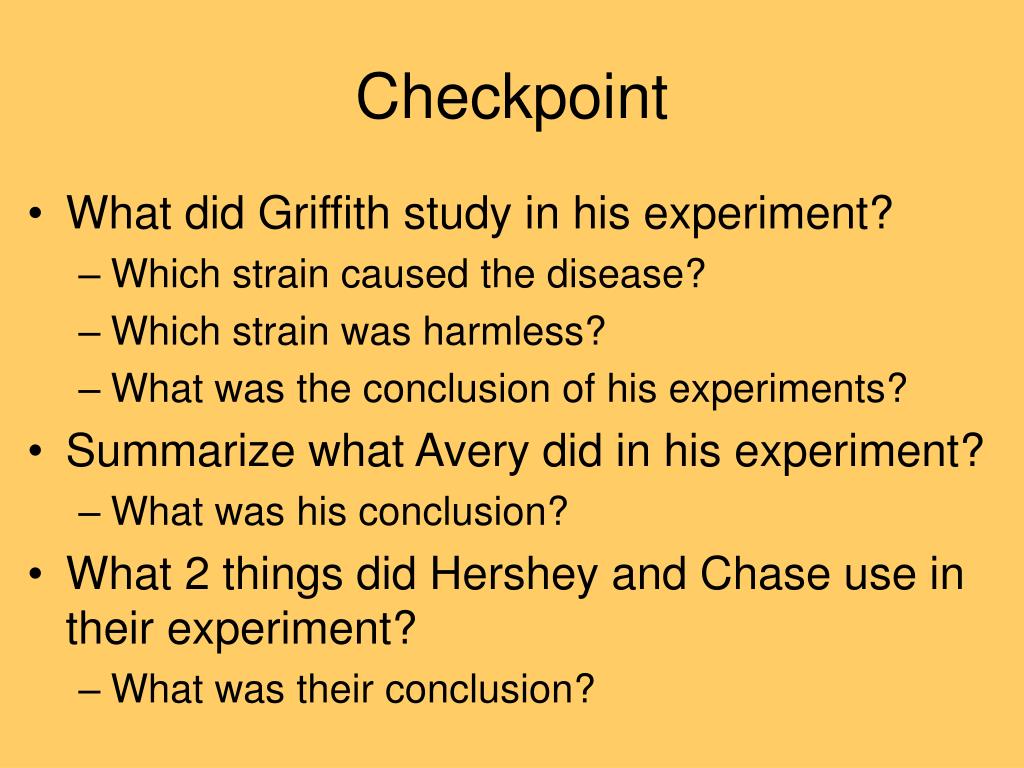 Checkpoint

• What did Griffith study in his experiment?
– Which strain caused the disease?
– Which strain was harmless?
– What was the conclusion of his experiments?
• Summarize what Avery did in his experiment?
– What was his conclusion?
• What 2 things did Hershey and Chase use in their experiment?
– What was their conclusion?